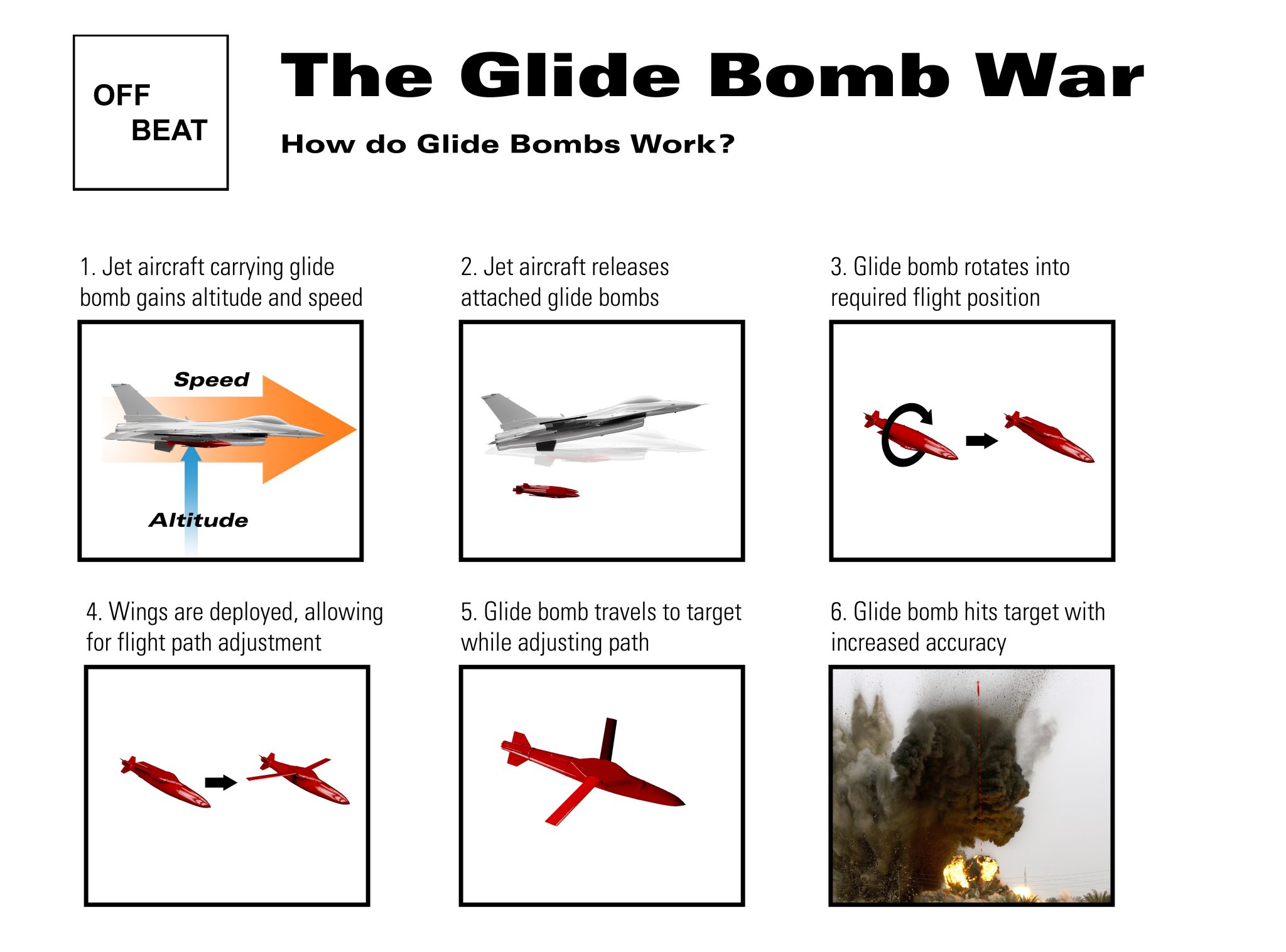 OFF
BEAT

The Glide Bomb War

How do Glide Bombs Work?

1. Jet aircraft carrying glide bomb gains altitude and speed

Speed

Altitude

2. Jet aircraft releases attached glide bombs

3. Glide bomb rotates into required flight position

4. Wings are deployed, allowing for flight path adjustment

5. Glide bomb travels to target while adjusting path

6. Glide bomb hits target with increased accuracy